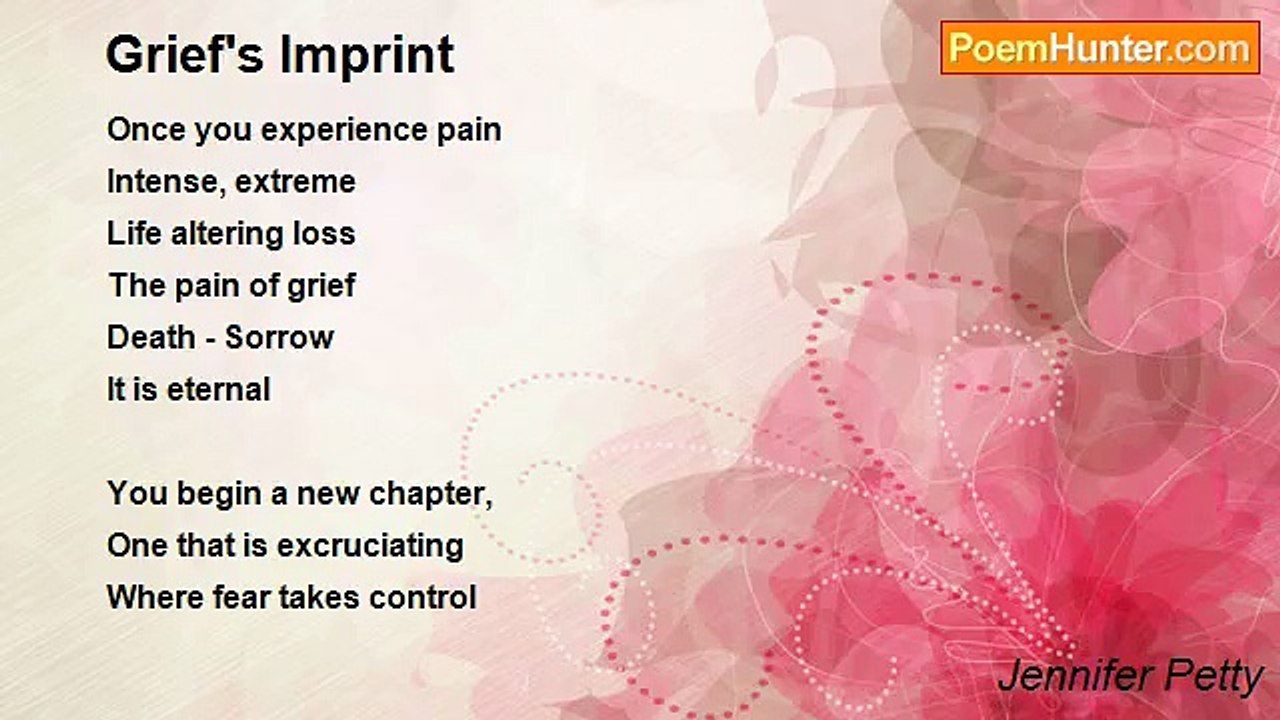 Grief's Imprint

PoemHunter.com

Once you experience pain
Intense, extreme
Life altering loss
The pain of grief
Death - Sorrow
It is eternal

You begin a new chapter,
One that is excruciating
Where fear takes control

Jennifer Petty